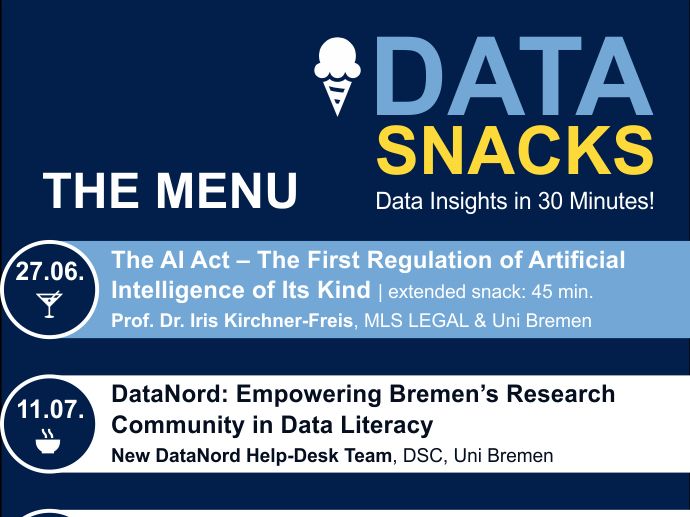 DATA
SNACKS
Data Insights in 30 Minutes!

THE MENU

27.06.
The AI Act – The First Regulation of Artificial Intelligence of Its Kind | extended snack: 45 min.
Prof. Dr. Iris Kirchner-Freis, MLS LEGAL & Uni Bremen

11.07.
DataNord: Empowering Bremen's Research Community in Data Literacy
New DataNord Help-Desk Team, DSC, Uni Bremen